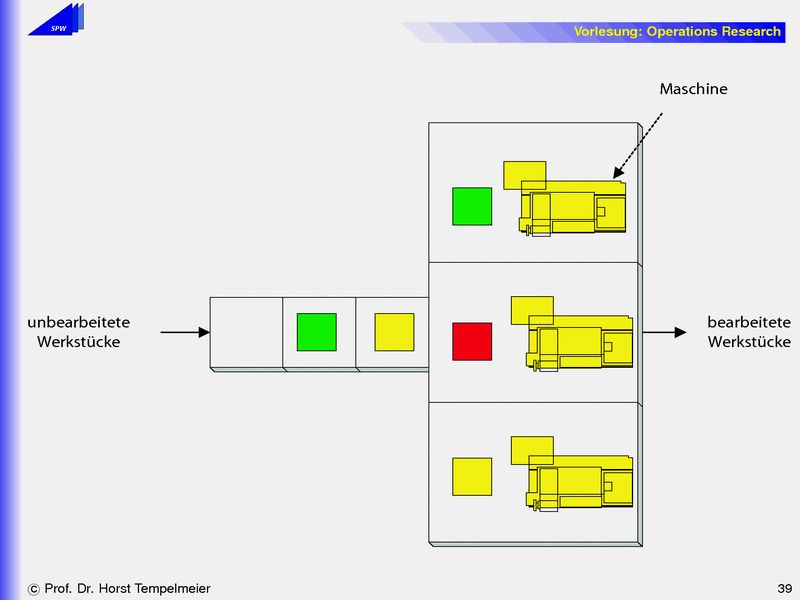 SPW

Vorlesung: Operations Research

Maschine

unbearbeitete Werkstücke

bearbeitete Werkstücke

© Prof. Dr. Horst Tempelmeier

39